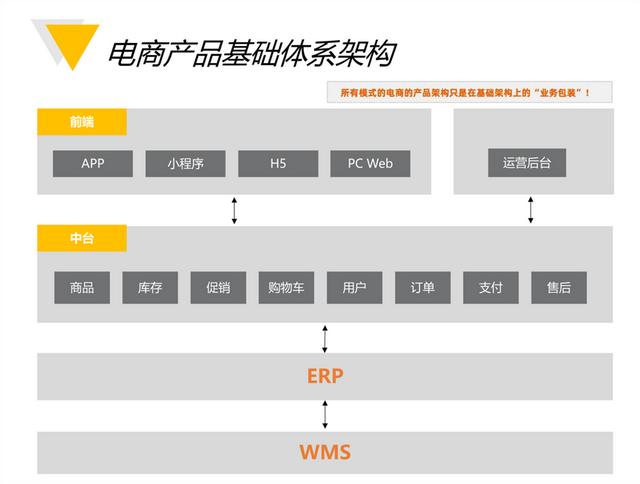 电商产品基础体系架构

所有模式的电商的产品架构只是在基础架构上的“业务包装”！

前端

APP　小程序　H5　PC Web

运营后台

中台

商品　库存　促销　购物车　用户　订单　支付　售后

ERP

WMS